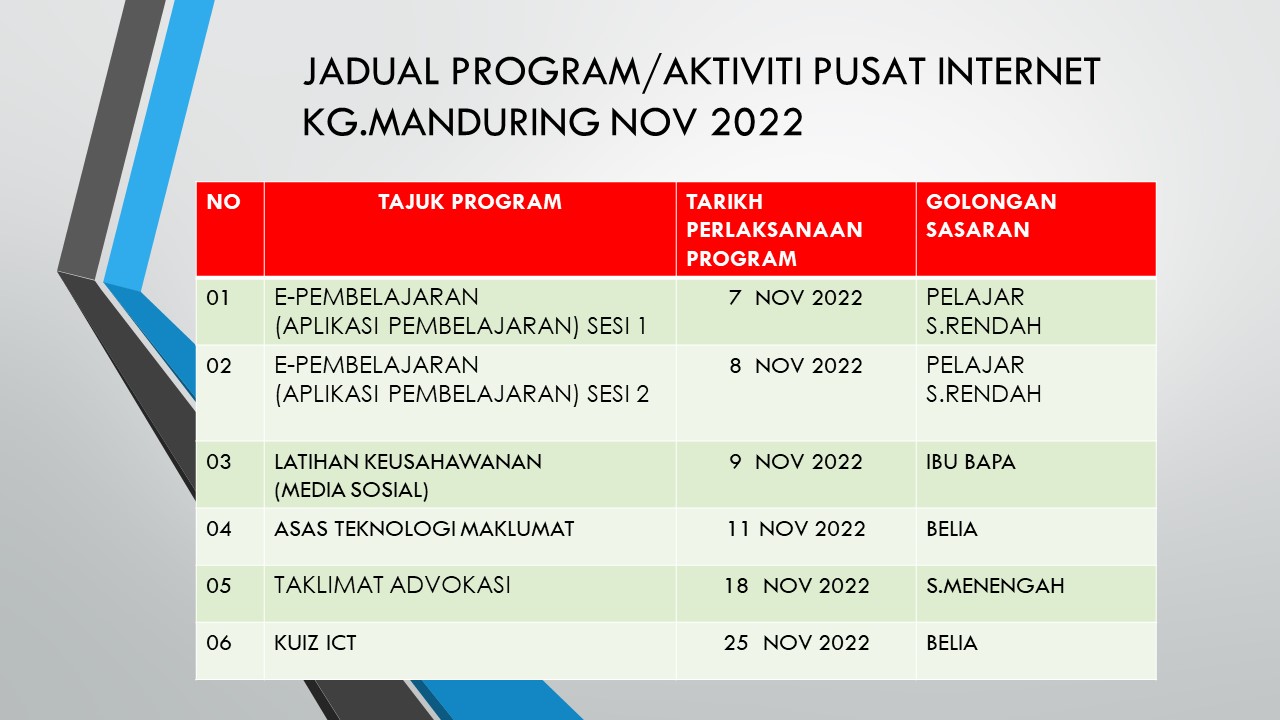 JADUAL PROGRAM/AKTIVITI PUSAT INTERNET KG.MANDURING NOV 2022

| NO | TAJUK PROGRAM | TARIKH PERLAKSANAAN PROGRAM | GOLONGAN SASARAN |
|---|---|---|---|
| 01 | E-PEMBELAJARAN (APLIKASI PEMBELAJARAN) SESI 1 | 7 NOV 2022 | PELAJAR S.RENDAH |
| 02 | E-PEMBELAJARAN (APLIKASI PEMBELAJARAN) SESI 2 | 8 NOV 2022 | PELAJAR S.RENDAH |
| 03 | LATIHAN KEUSAHAWANAN (MEDIA SOSIAL) | 9 NOV 2022 | IBU BAPA |
| 04 | ASAS TEKNOLOGI MAKLUMAT | 11 NOV 2022 | BELIA |
| 05 | TAKLIMAT ADVOKASI | 18 NOV 2022 | S.MENENGAH |
| 06 | KUIZ ICT | 25 NOV 2022 | BELIA |